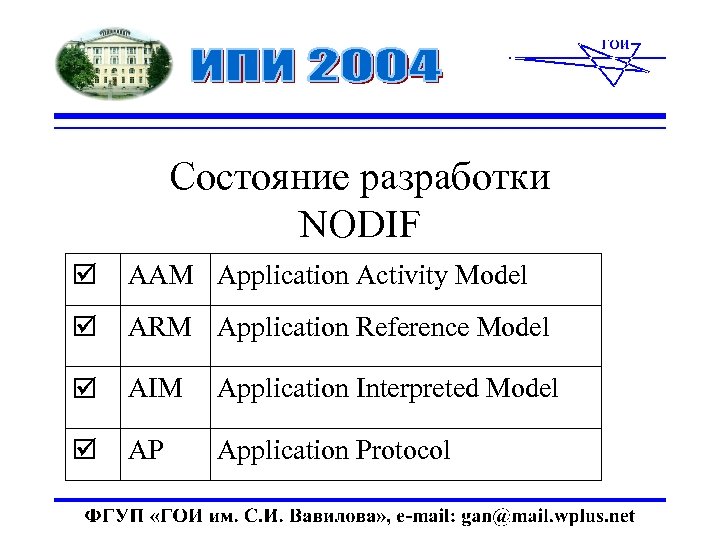 ИПИ 2004

ГОИ

Состояние разработки NODIF

| ☑ | AAM | Application Activity Model |
|---|---|---|
| ☑ | ARM | Application Reference Model |
| ☑ | AIM | Application Interpreted Model |
| ☑ | AP | Application Protocol |

ФГУП «ГОИ им. С.И. Вавилова», e-mail: gan@mail.wplus.net